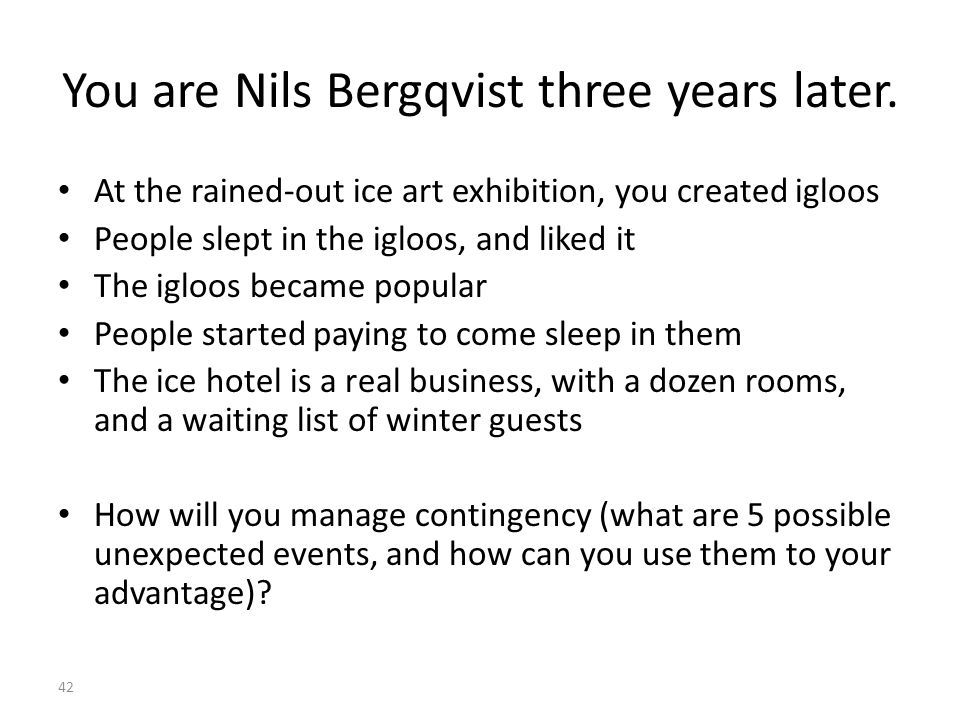 You are Nils Bergqvist three years later.

• At the rained-out ice art exhibition, you created igloos
• People slept in the igloos, and liked it
• The igloos became popular
• People started paying to come sleep in them
• The ice hotel is a real business, with a dozen rooms, and a waiting list of winter guests

• How will you manage contingency (what are 5 possible unexpected events, and how can you use them to your advantage)?

42